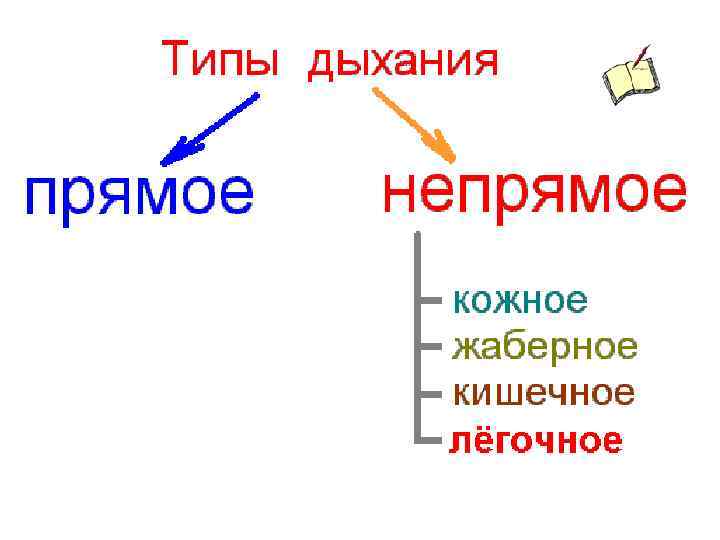 Типы дыхания

прямое

непрямое

кожное
жаберное
кишечное
лёгочное